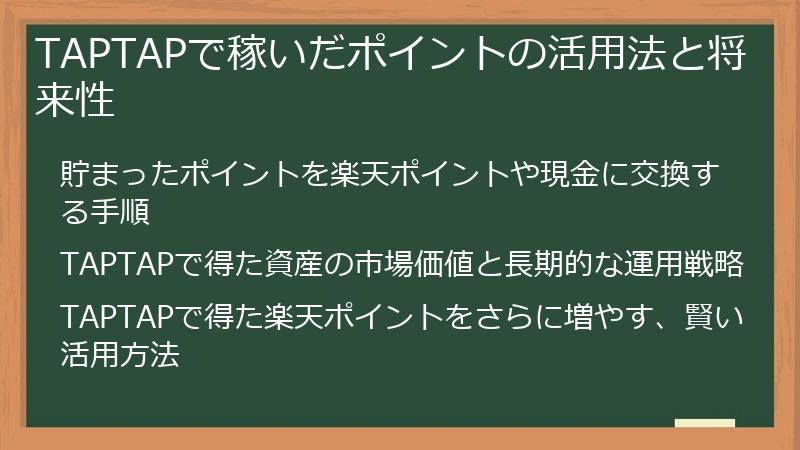 TAPTAPで稼いだポイントの活用法と将来性

貯まったポイントを楽天ポイントや現金に交換する手順

TAPTAPで得た資産の市場価値と長期的な運用戦略

TAPTAPで得た楽天ポイントをさらに増やす、賢い活用方法